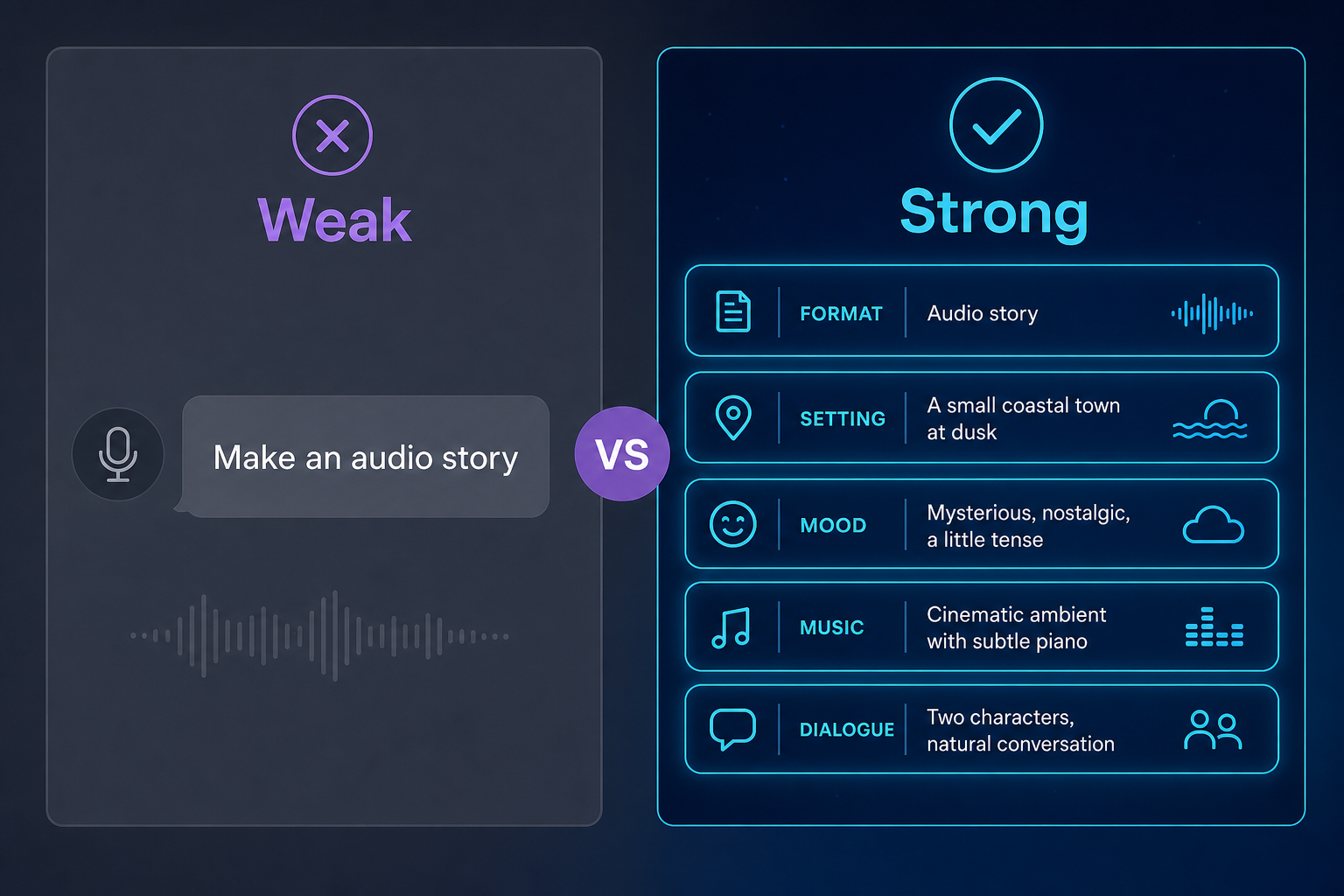 Weak

Make an audio story

VS

Strong

FORMAT Audio story

SETTING A small coastal town at dusk

MOOD Mysterious, nostalgic, a little tense

MUSIC Cinematic ambient with subtle piano

DIALOGUE Two characters, natural conversation